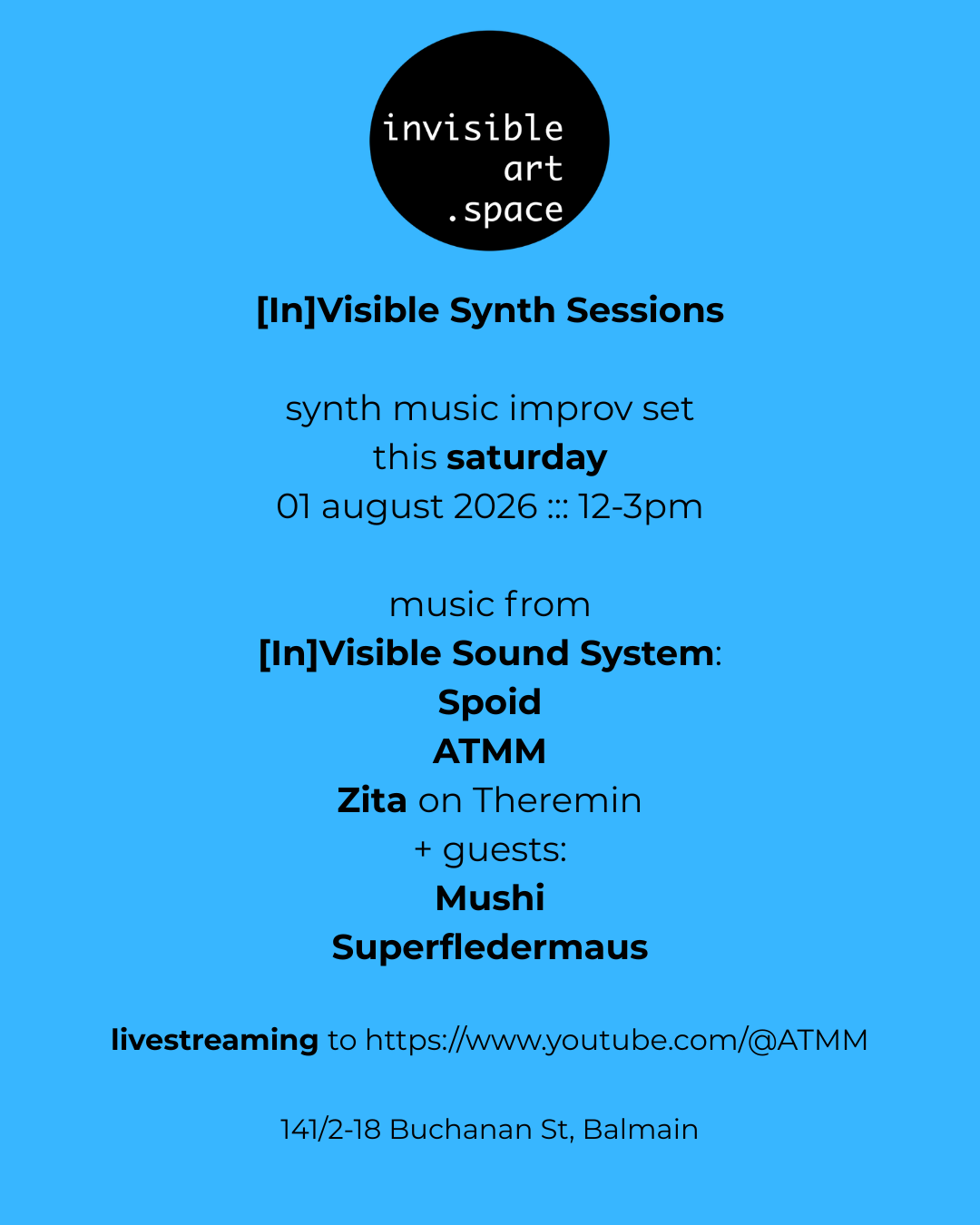 invisible
art
.space

[In]Visible Synth Sessions

synth music improv set
this saturday
01 august 2026 ::: 12-3pm

music from
[In]Visible Sound System:
Spoid
ATMM
Zita on Theremin
+ guests:
Mushi
Superfledermaus

livestreaming to https://www.youtube.com/@ATMM

141/2-18 Buchanan St, Balmain